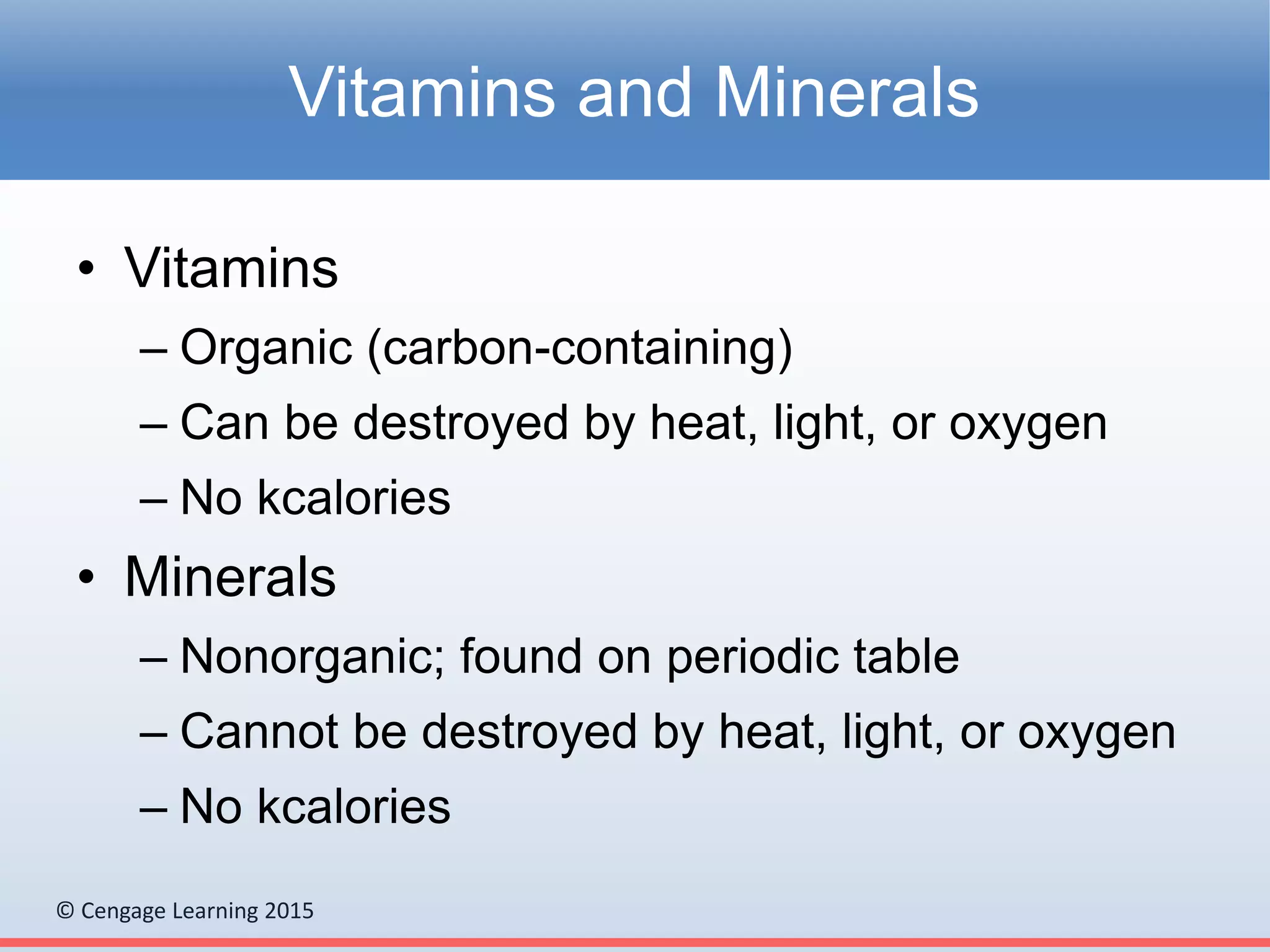 Vitamins and Minerals

• Vitamins
– Organic (carbon-containing)
– Can be destroyed by heat, light, or oxygen
– No kcalories
• Minerals
– Nonorganic; found on periodic table
– Cannot be destroyed by heat, light, or oxygen
– No kcalories

© Cengage Learning 2015